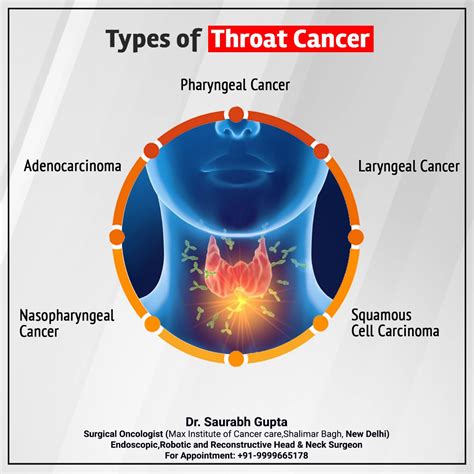 Types of Throat Cancer

Pharyngeal Cancer

Adenocarcinoma

Laryngeal Cancer

Nasopharyngeal Cancer

Squamous Cell Carcinoma

Dr. Saurabh Gupta
Surgical Oncologist (Max Institute of Cancer care,Shalimar Bagh, New Delhi)
Endoscopic,Robotic and Reconstructive Head & Neck Surgeon
For Appointment: +91-9999665178